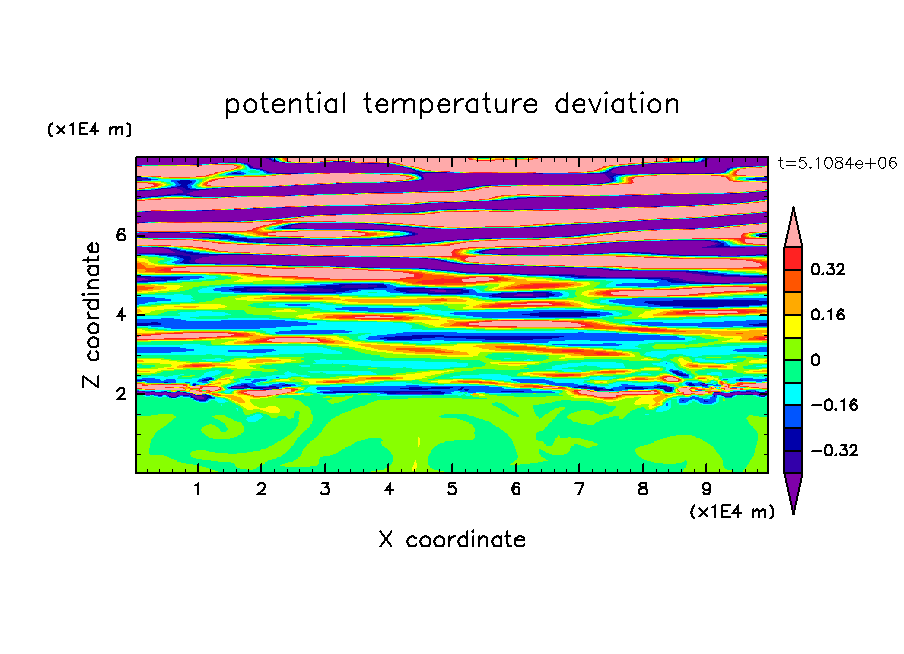 potential temperature deviation

(x1E4 m)

t=5.1084e+06

Z coordinate

6
4
2

0.32
0.16
0
−0.16
−0.32

1 2 3 4 5 6 7 8 9

(x1E4 m)

X coordinate